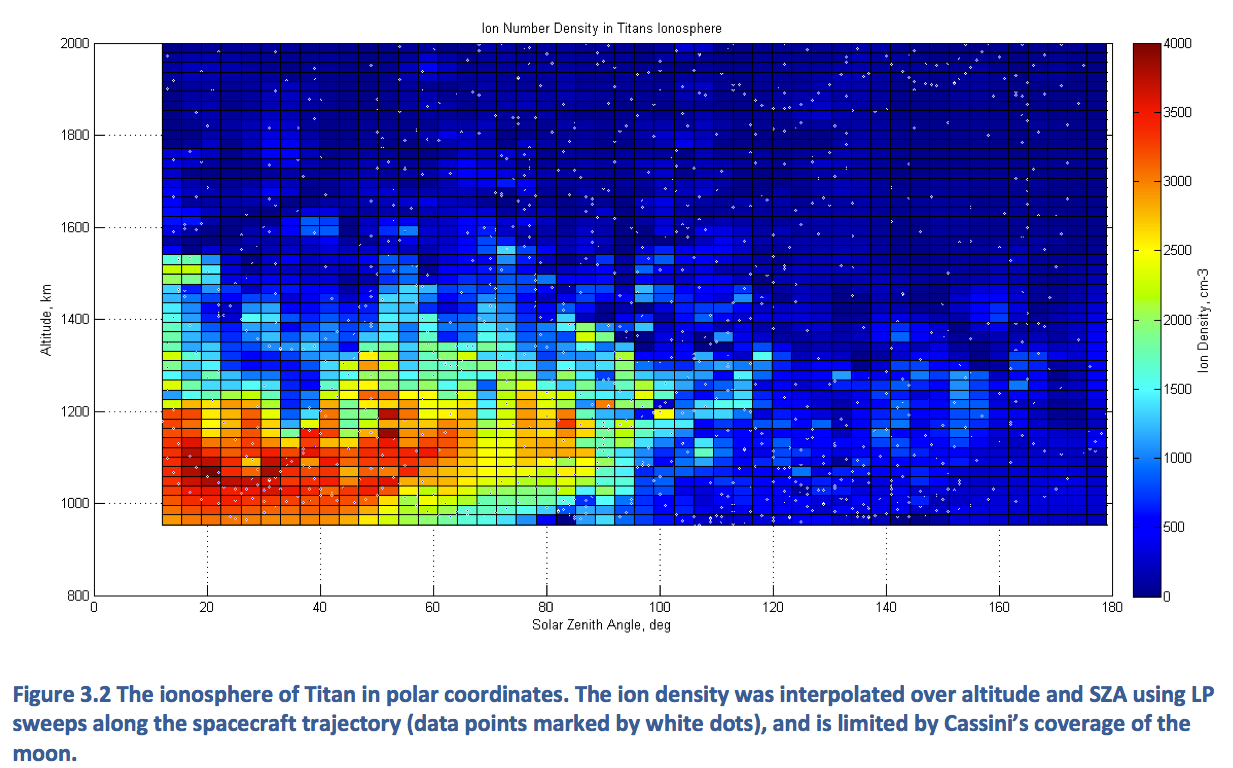 Ion Number Density in Titans Ionosphere

2000
1800
1600
1400
1200
1000
800

Altitude, km

0 20 40 60 80 100 120 140 160 180

Solar Zenith Angle, deg

4000
3500
3000
2500
2000
1500
1000
500
0

Ion Density, cm-3

Figure 3.2 The ionosphere of Titan in polar coordinates. The ion density was interpolated over altitude and SZA using LP sweeps along the spacecraft trajectory (data points marked by white dots), and is limited by Cassini's coverage of the moon.